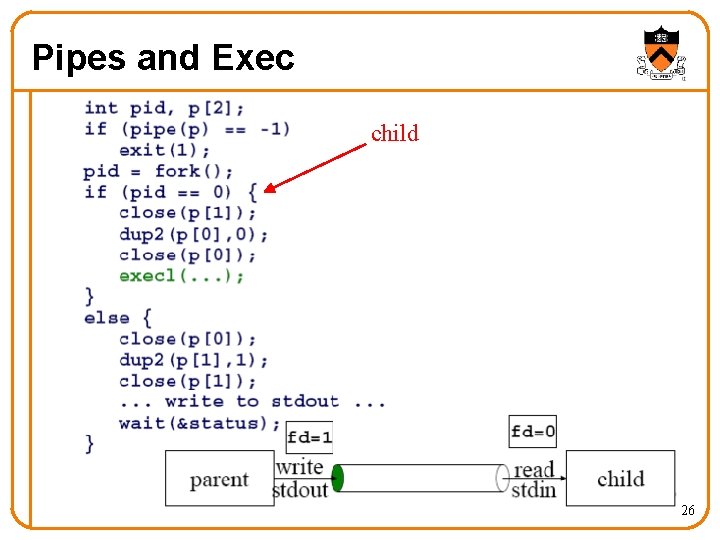 Pipes and Exec

int pid, p[2];
if (pipe(p) == -1)
exit(1);
pid = fork();
if (pid == 0) {
close(p[1]);
dup2(p[0],0);
close(p[0]);
execl(...);
}
else {
close(p[0]);
dup2(p[1],1);
close(p[1]);
... write to stdout ...
wait(&status);
}

child

fd=1

fd=0

parent

write
stdout

read
stdin

child

26